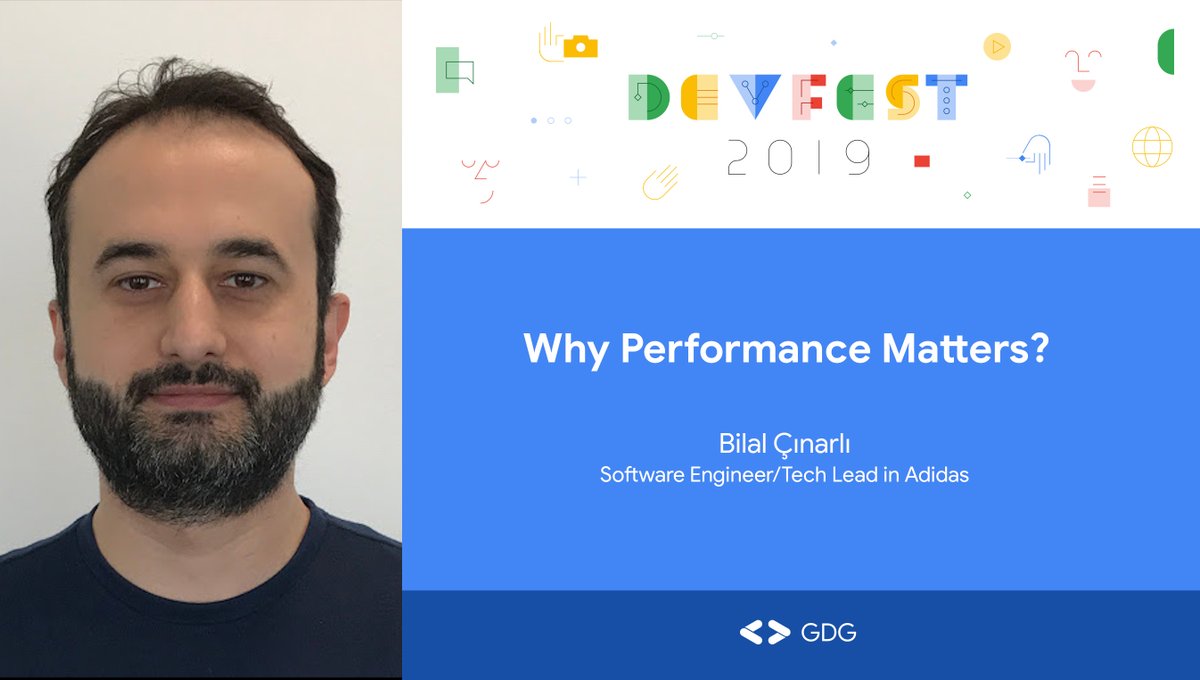 DEVFEST
2019

Why Performance Matters?

Bilal Çınarlı
Software Engineer/Tech Lead in Adidas

GDG